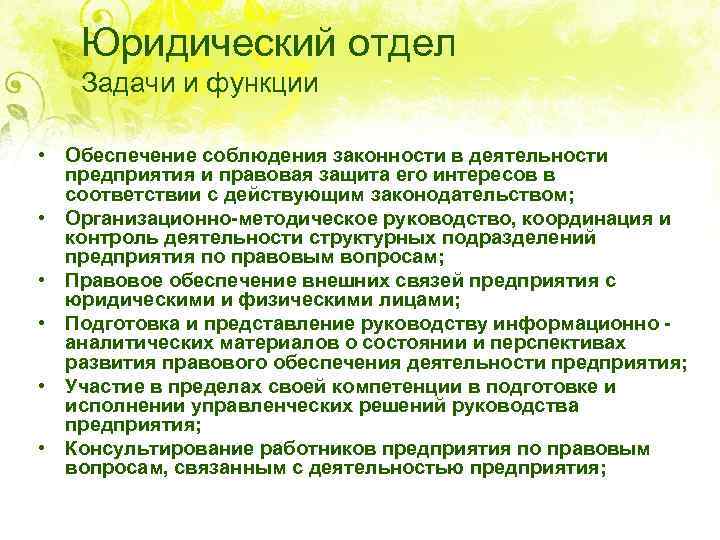 Юридический отдел
Задачи и функции

• Обеспечение соблюдения законности в деятельности предприятия и правовая защита его интересов в соответствии с действующим законодательством;
• Организационно-методическое руководство, координация и контроль деятельности структурных подразделений предприятия по правовым вопросам;
• Правовое обеспечение внешних связей предприятия с юридическими и физическими лицами;
• Подготовка и представление руководству информационно - аналитических материалов о состоянии и перспективах развития правового обеспечения деятельности предприятия;
• Участие в пределах своей компетенции в подготовке и исполнении управленческих решений руководства предприятия;
• Консультирование работников предприятия по правовым вопросам, связанным с деятельностью предприятия;